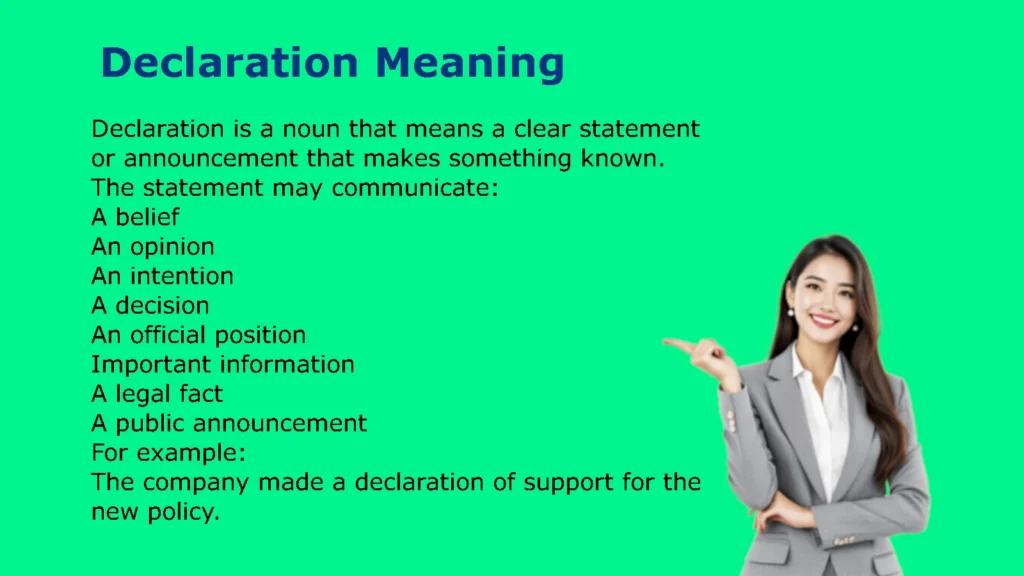 Declaration Meaning

Declaration is a noun that means a clear statement or announcement that makes something known. The statement may communicate:
A belief
An opinion
An intention
A decision
An official position
Important information
A legal fact
A public announcement
For example:
The company made a declaration of support for the new policy.